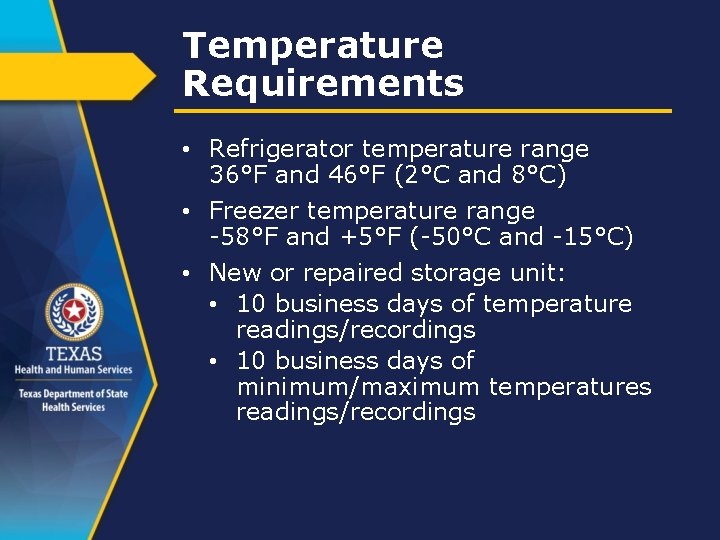 Temperature Requirements

• Refrigerator temperature range 36°F and 46°F (2°C and 8°C)

• Freezer temperature range -58°F and +5°F (-50°C and -15°C)

• New or repaired storage unit:
  • 10 business days of temperature readings/recordings
  • 10 business days of minimum/maximum temperatures readings/recordings

TEXAS
Health and Human Services

Texas Department of State Health Services